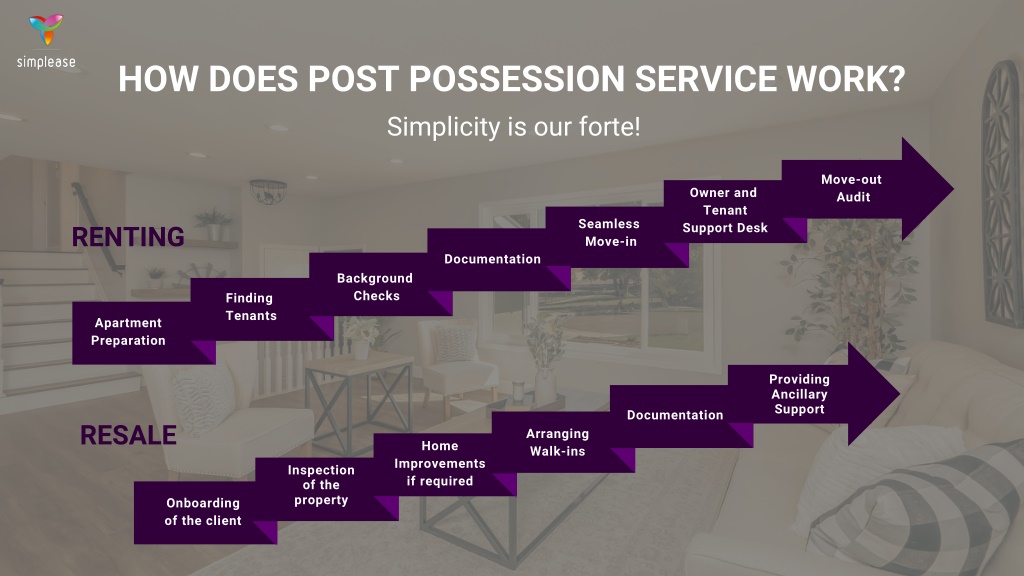 simplease

HOW DOES POST POSSESSION SERVICE WORK?

Simplicity is our forte!

RENTING

Apartment Preparation

Finding Tenants

Background Checks

Documentation

Seamless Move-in

Owner and Tenant Support Desk

Move-out Audit

RESALE

Onboarding of the client

Inspection of the property

Home Improvements if required

Arranging Walk-ins

Documentation

Providing Ancillary Support